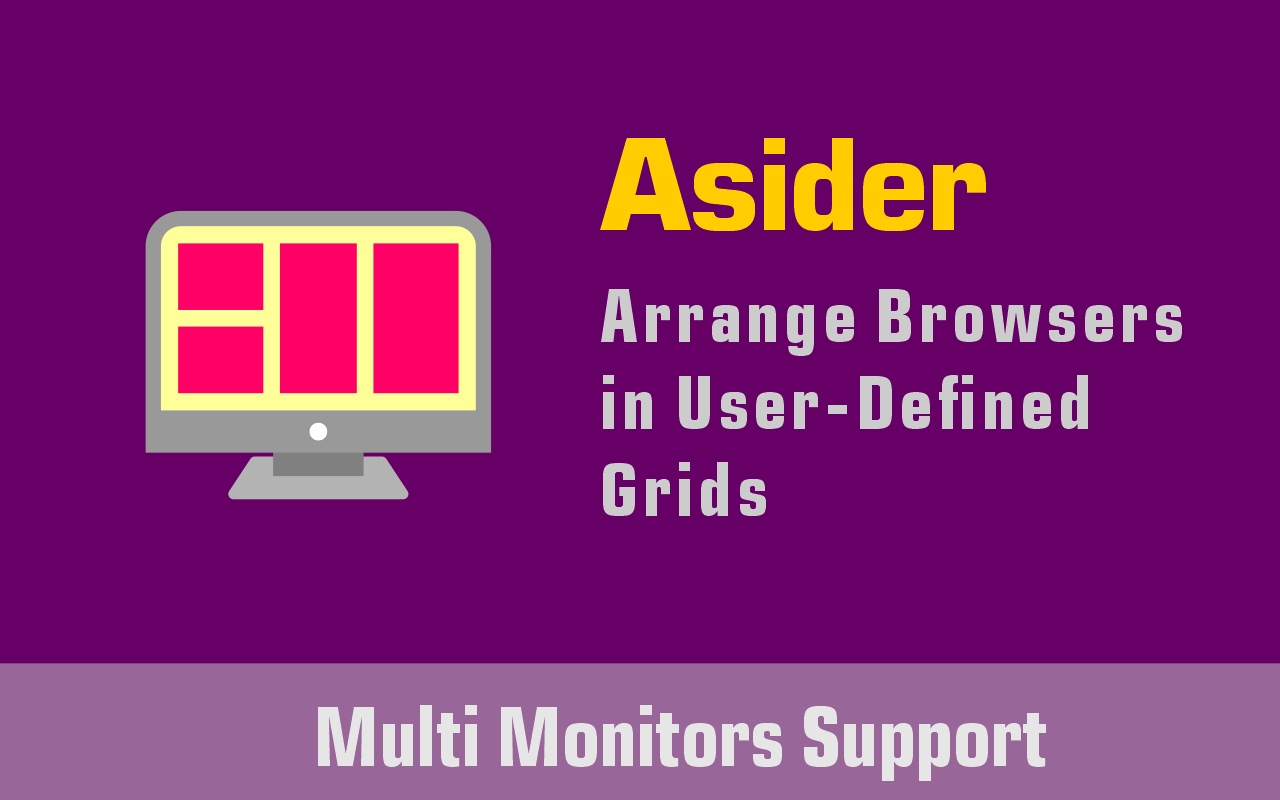 Asider

Arrange Browsers in User-Defined Grids

Multi Monitors Support